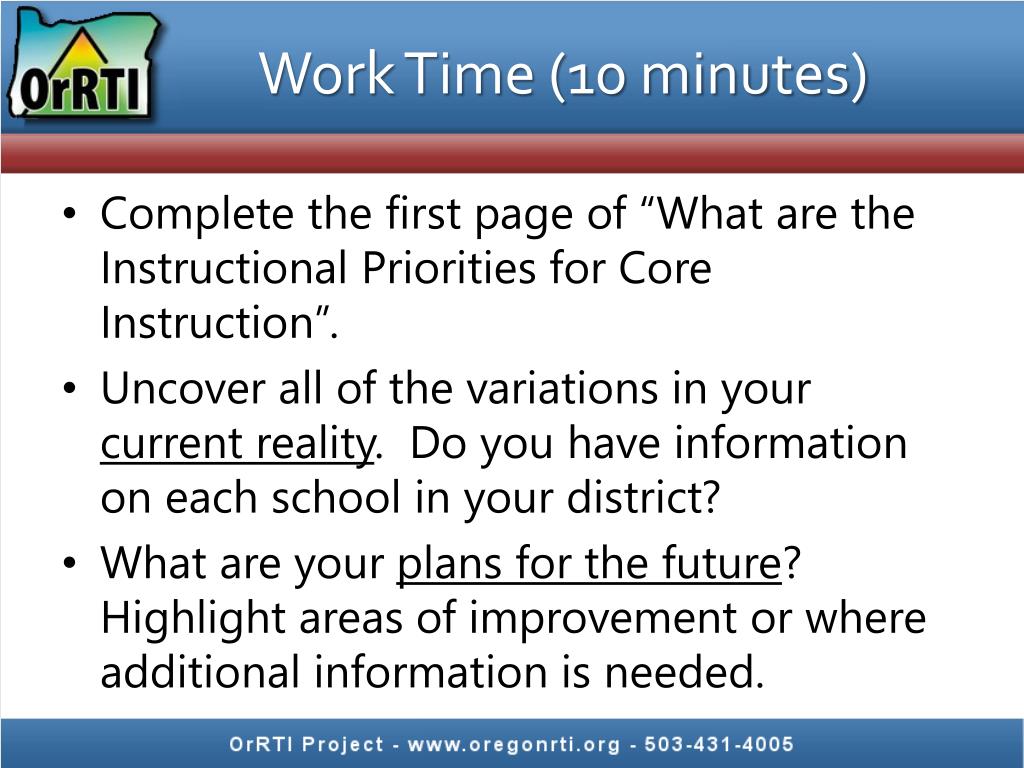 OrRTI

Work Time (10 minutes)

• Complete the first page of “What are the Instructional Priorities for Core Instruction”.
• Uncover all of the variations in your current reality. Do you have information on each school in your district?
• What are your plans for the future? Highlight areas of improvement or where additional information is needed.

OrRTI Project - www.oregonrti.org - 503-431-4005